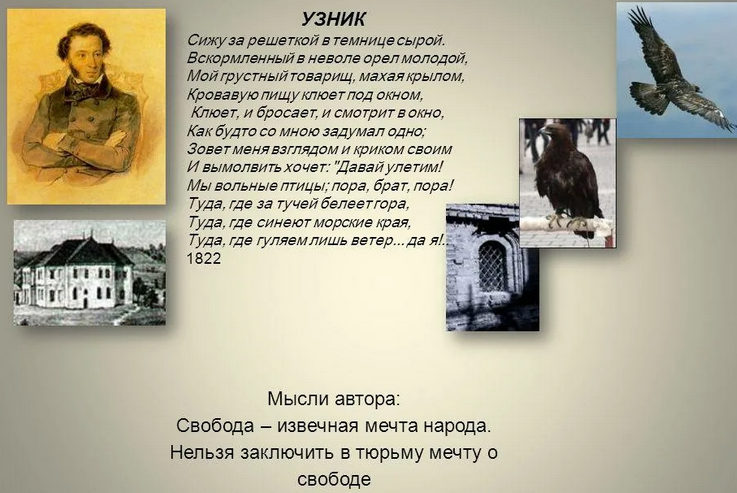 УЗНИК

Сижу за решеткой в темнице сырой.
Вскормленный в неволе орел молодой,
Мой грустный товарищ, махая крылом,
Кровавую пищу клюет под окном,
Клюет, и бросает, и смотрит в окно,
Как будто со мною задумал одно;
Зовет меня взглядом и криком своим
И вымолвить хочет: "Давай улетим!
Мы вольные птицы; пора, брат, пора!
Туда, где за тучей белеет гора,
Туда, где синеют морские края,
Туда, где гуляем лишь ветер... да я!..
1822

Мысли автора:
Свобода – извечная мечта народа.
Нельзя заключить в тюрьму мечту о свободе